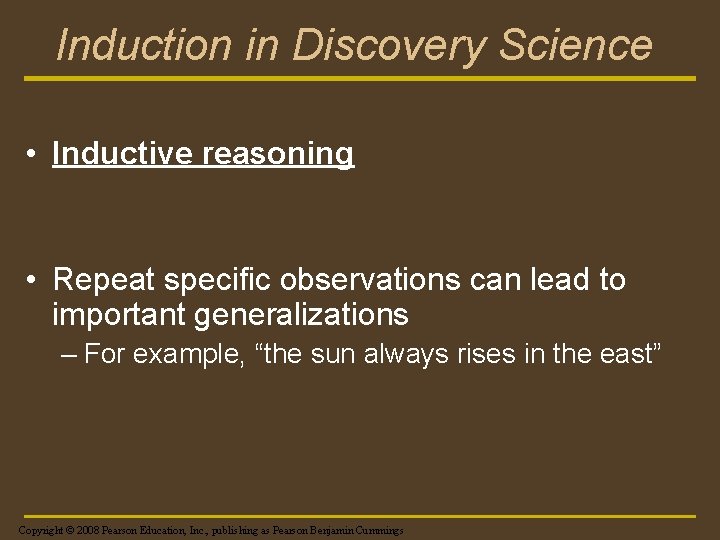 Induction in Discovery Science

• Inductive reasoning

• Repeat specific observations can lead to important generalizations

– For example, “the sun always rises in the east”

Copyright © 2008 Pearson Education, Inc., publishing as Pearson Benjamin Cummings